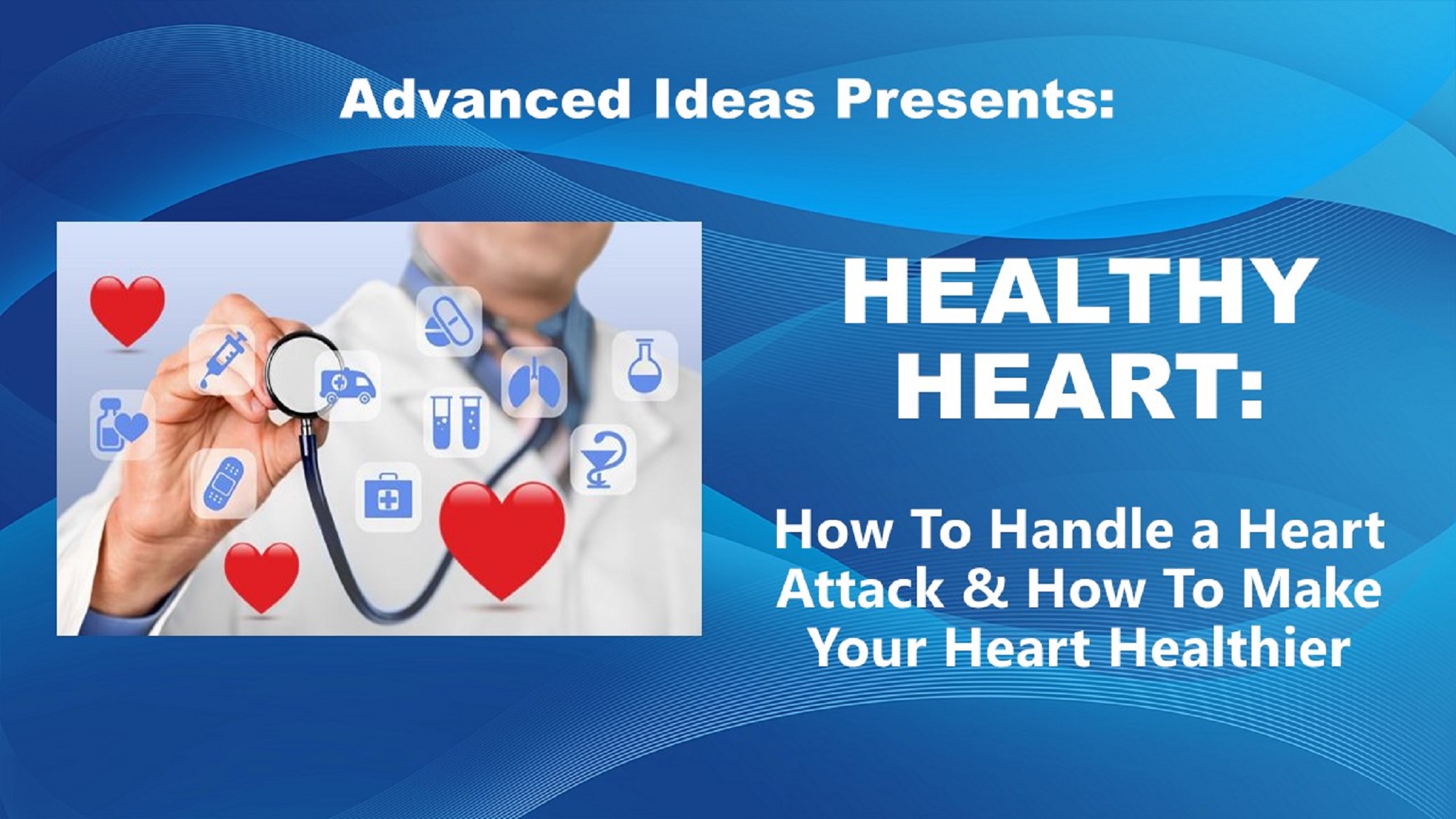 Advanced Ideas Presents:

HEALTHY HEART:

How To Handle a Heart Attack & How To Make Your Heart Healthier